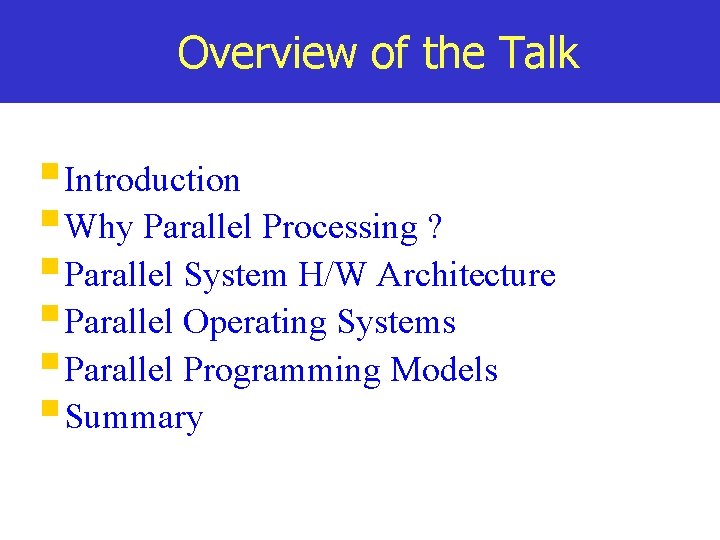 Overview of the Talk

- Introduction
- Why Parallel Processing ?
- Parallel System H/W Architecture
- Parallel Operating Systems
- Parallel Programming Models
- Summary